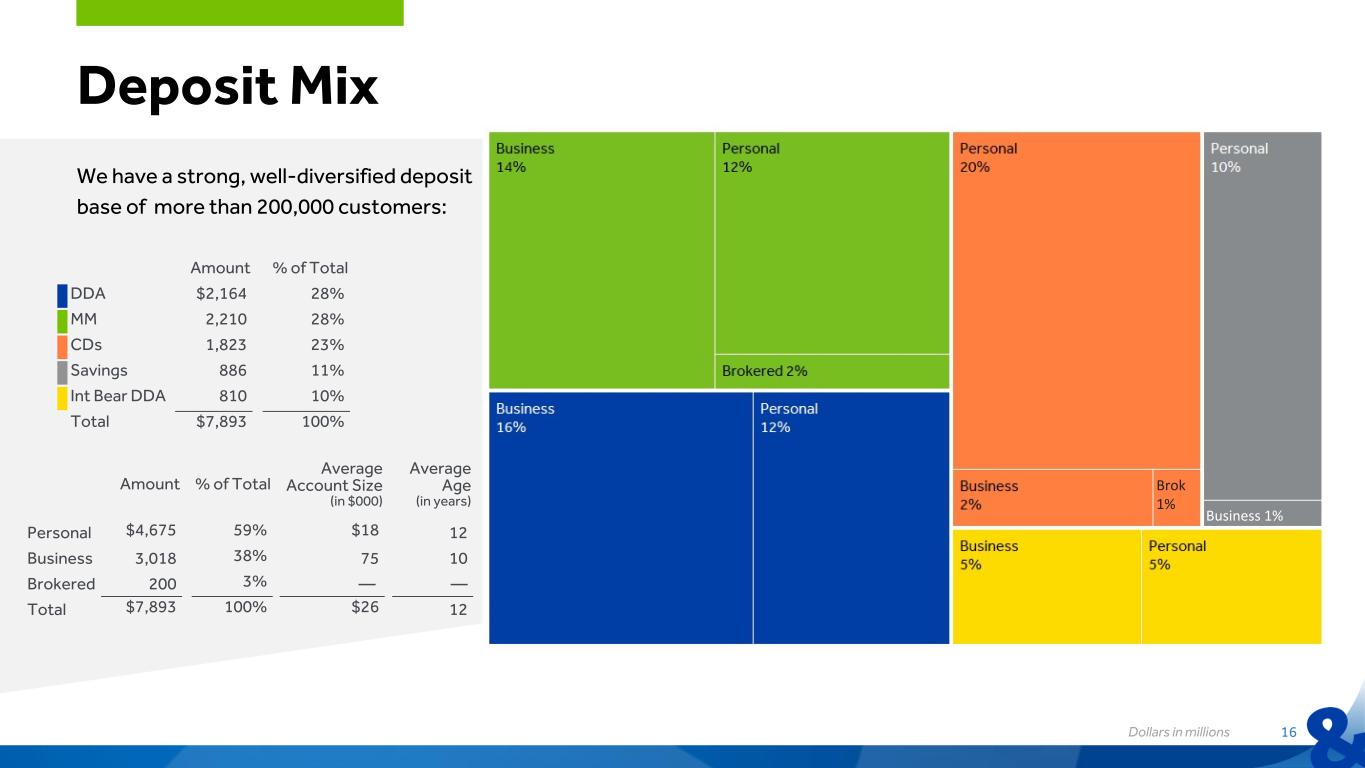 Deposit Mix

We have a strong, well-diversified deposit base of more than 200,000 customers:

| | Amount | % of Total |
|---|---|---|
| DDA | $2,164 | 28% |
| MM | 2,210 | 28% |
| CDs | 1,823 | 23% |
| Savings | 886 | 11% |
| Int Bear DDA | 810 | 10% |
| Total | $7,893 | 100% |

| | Amount | % of Total | Average Account Size (in $000) | Average Age (in years) |
|---|---|---|---|---|
| Personal | $4,675 | 59% | $18 | 12 |
| Business | 3,018 | 38% | 75 | 10 |
| Brokered | 200 | 3% | — | — |
| Total | $7,893 | 100% | $26 | 12 |

Business 14%
Personal 12%
Brokered 2%
Business 16%
Personal 12%
Personal 20%
Business 2%
Brok 1%
Personal 10%
Business 1%
Business 5%
Personal 5%

Dollars in millions 16